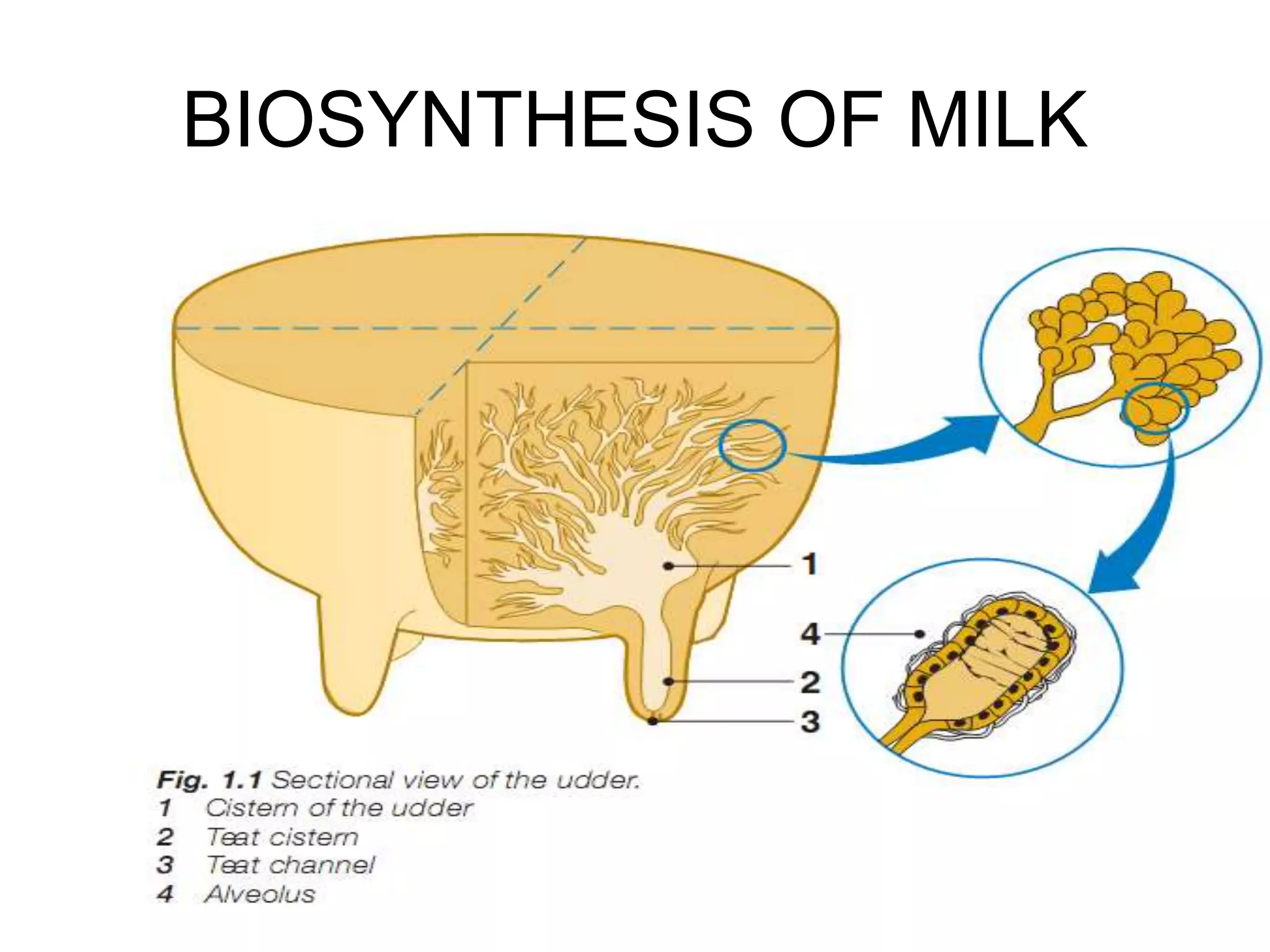 BIOSYNTHESIS OF MILK

1

4

2

3

Fig. 1.1 Sectional view of the udder.
1 Cistern of the udder
2 Teat cistern
3 Teat channel
4 Alveolus